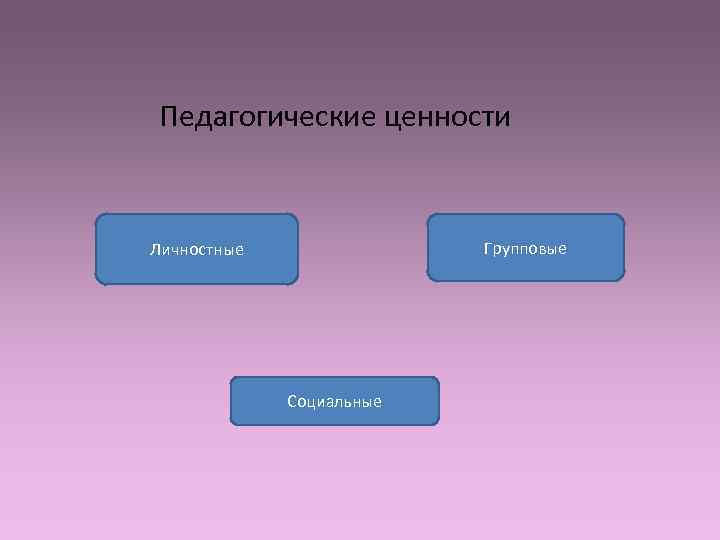 Педагогические ценности

Личностные

Групповые

Социальные